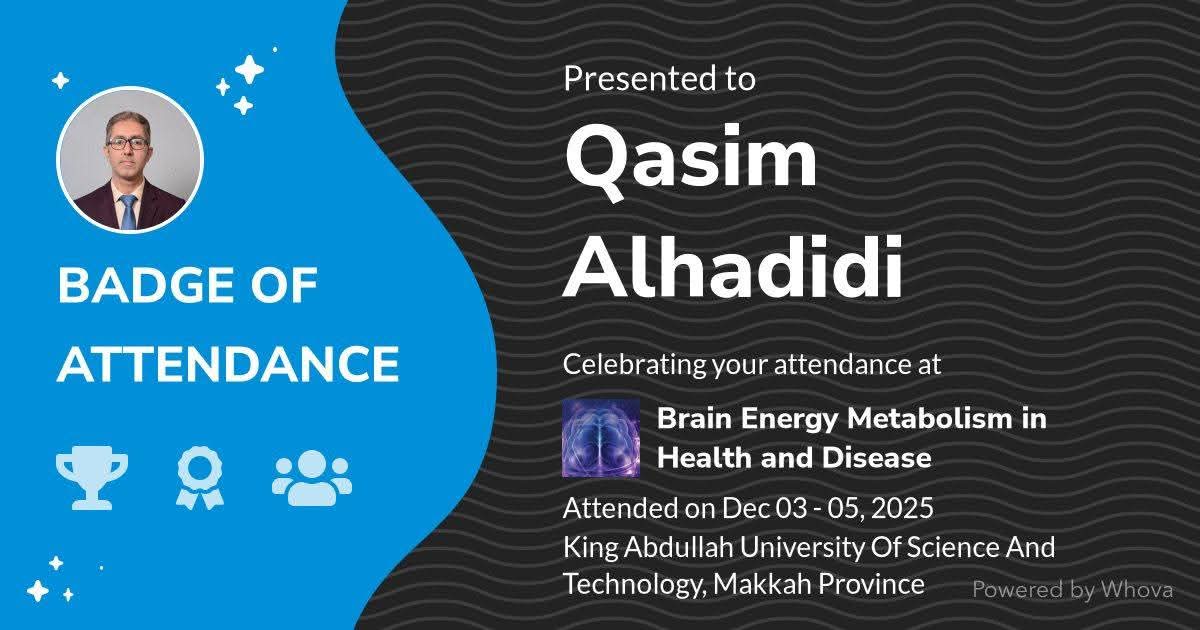 BADGE OF ATTENDANCE

Presented to

Qasim Alhadidi

Celebrating your attendance at

Brain Energy Metabolism in Health and Disease

Attended on Dec 03 - 05, 2025
King Abdullah University Of Science And Technology, Makkah Province

Powered by Whova